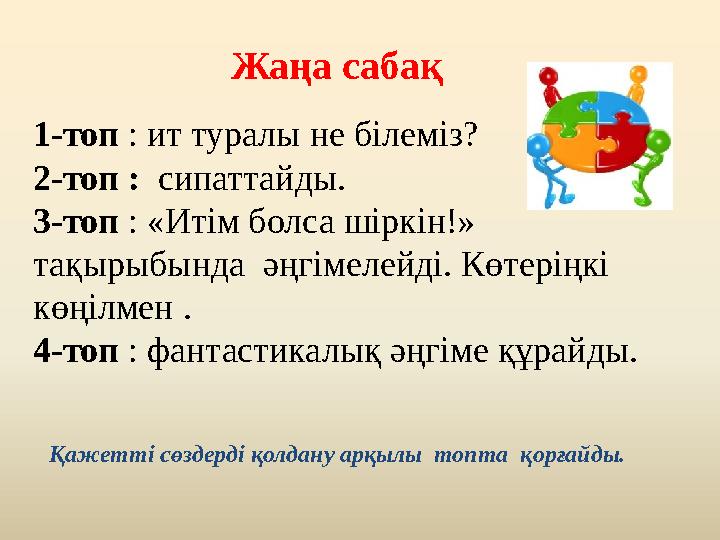 Жаңа сабақ

1-топ : ит туралы не білеміз?
2-топ : сипаттайды.
3-топ : «Итім болса шіркін!» тақырыбында әңгімелейді. Көтеріңкі көңілмен .
4-топ : фантастикалық әңгіме құрайды.

Қажетті сөздерді қолдану арқылы топта қорғайды.